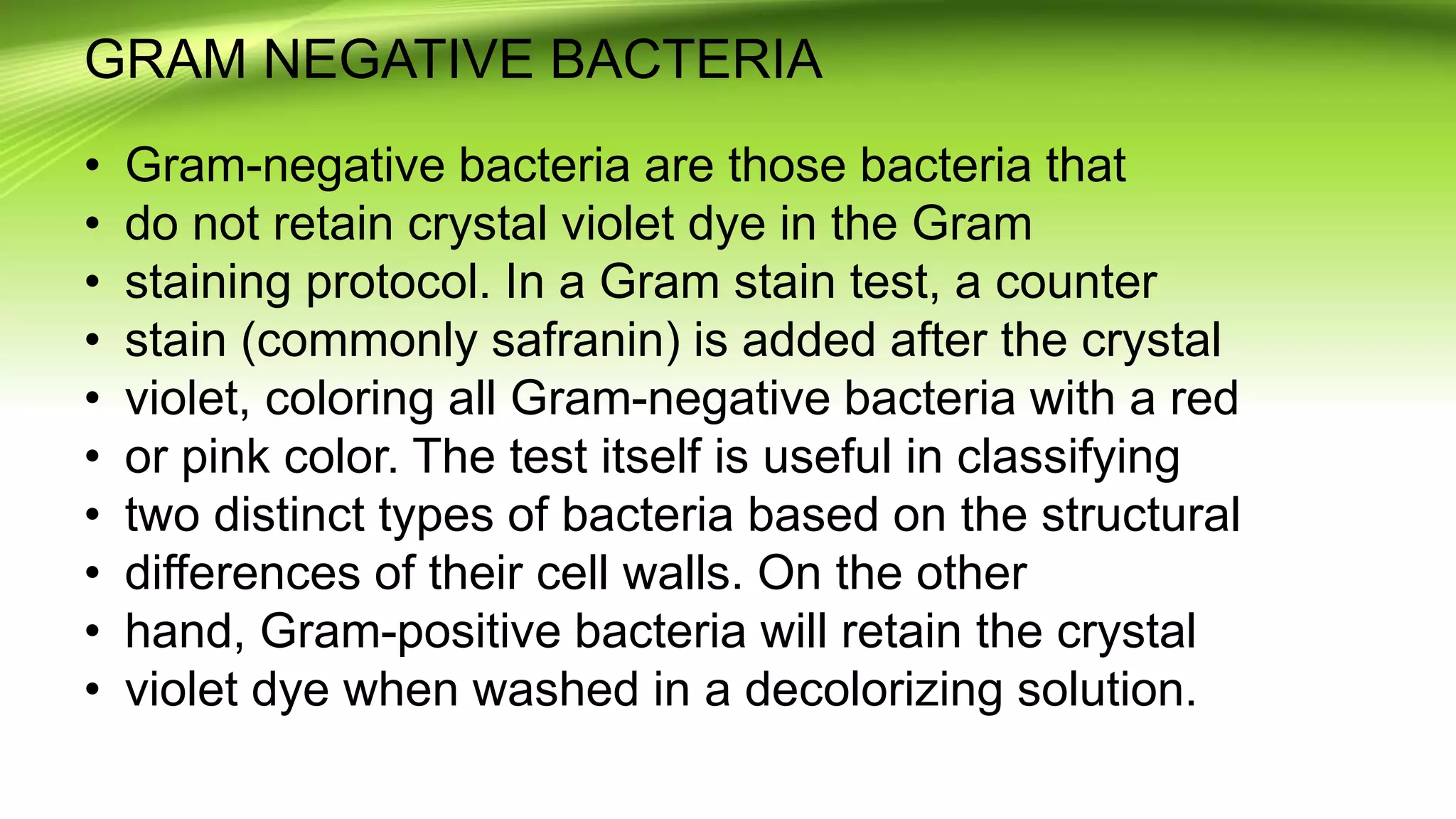 GRAM NEGATIVE BACTERIA

• Gram-negative bacteria are those bacteria that
• do not retain crystal violet dye in the Gram
• staining protocol. In a Gram stain test, a counter
• stain (commonly safranin) is added after the crystal
• violet, coloring all Gram-negative bacteria with a red
• or pink color. The test itself is useful in classifying
• two distinct types of bacteria based on the structural
• differences of their cell walls. On the other
• hand, Gram-positive bacteria will retain the crystal
• violet dye when washed in a decolorizing solution.